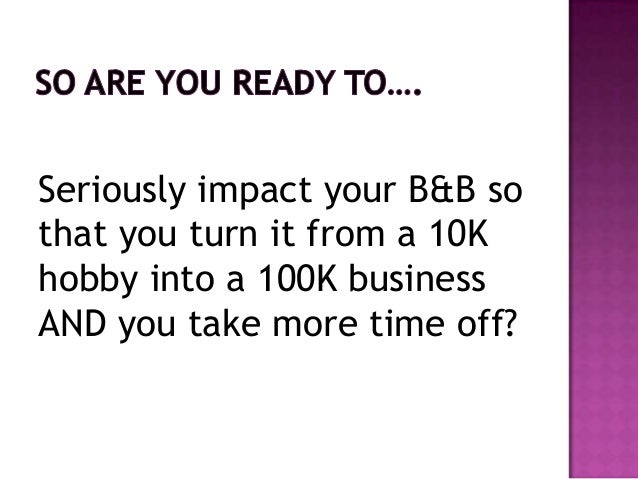 SO ARE YOU READY TO….

Seriously impact your B&B so that you turn it from a 10K hobby into a 100K business AND you take more time off?